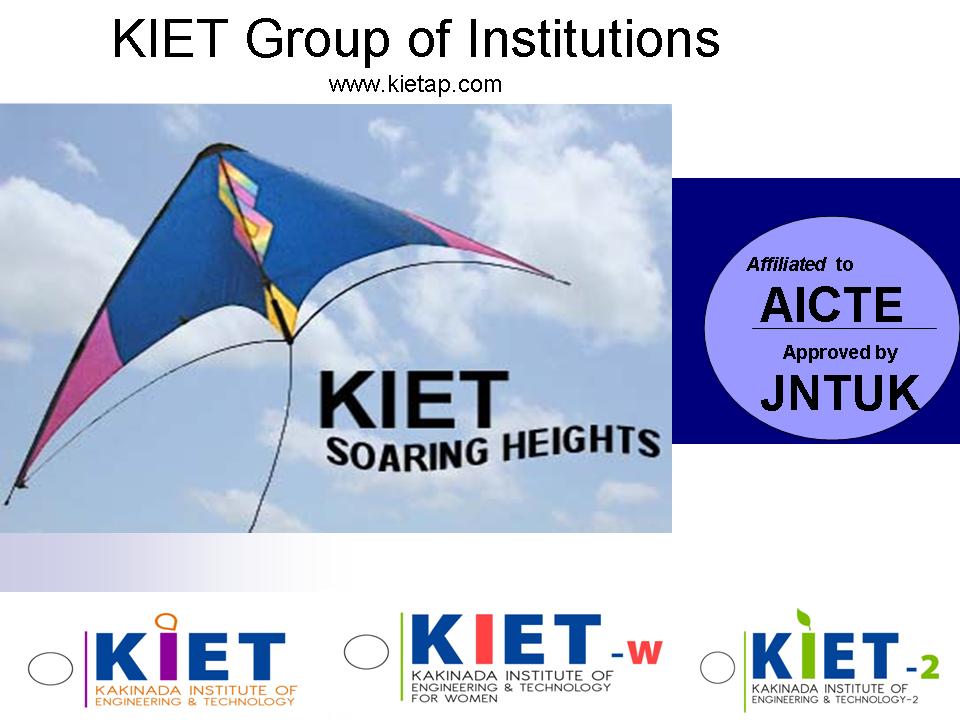 KIET Group of Institutions
www.kietap.com

KIET
SOARING HEIGHTS

Affiliated to
AICTE
Approved by
JNTUK

KIET
KAKINADA INSTITUTE OF ENGINEERING & TECHNOLOGY

KIET -w
KAKINADA INSTITUTE OF ENGINEERING & TECHNOLOGY FOR WOMEN

KIET -2
KAKINADA INSTITUTE OF ENGINEERING & TECHNOLOGY-2